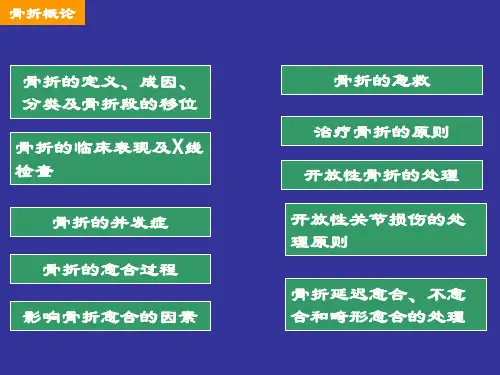 骨折概论

骨折的定义、成因、分类及骨折段的移位

骨折的临床表现及X线检查

骨折的并发症

骨折的愈合过程

影响骨折愈合的因素

骨折的急救

治疗骨折的原则

开放性骨折的处理

开放性关节损伤的处理原则

骨折延迟愈合、不愈合和畸形愈合的处理